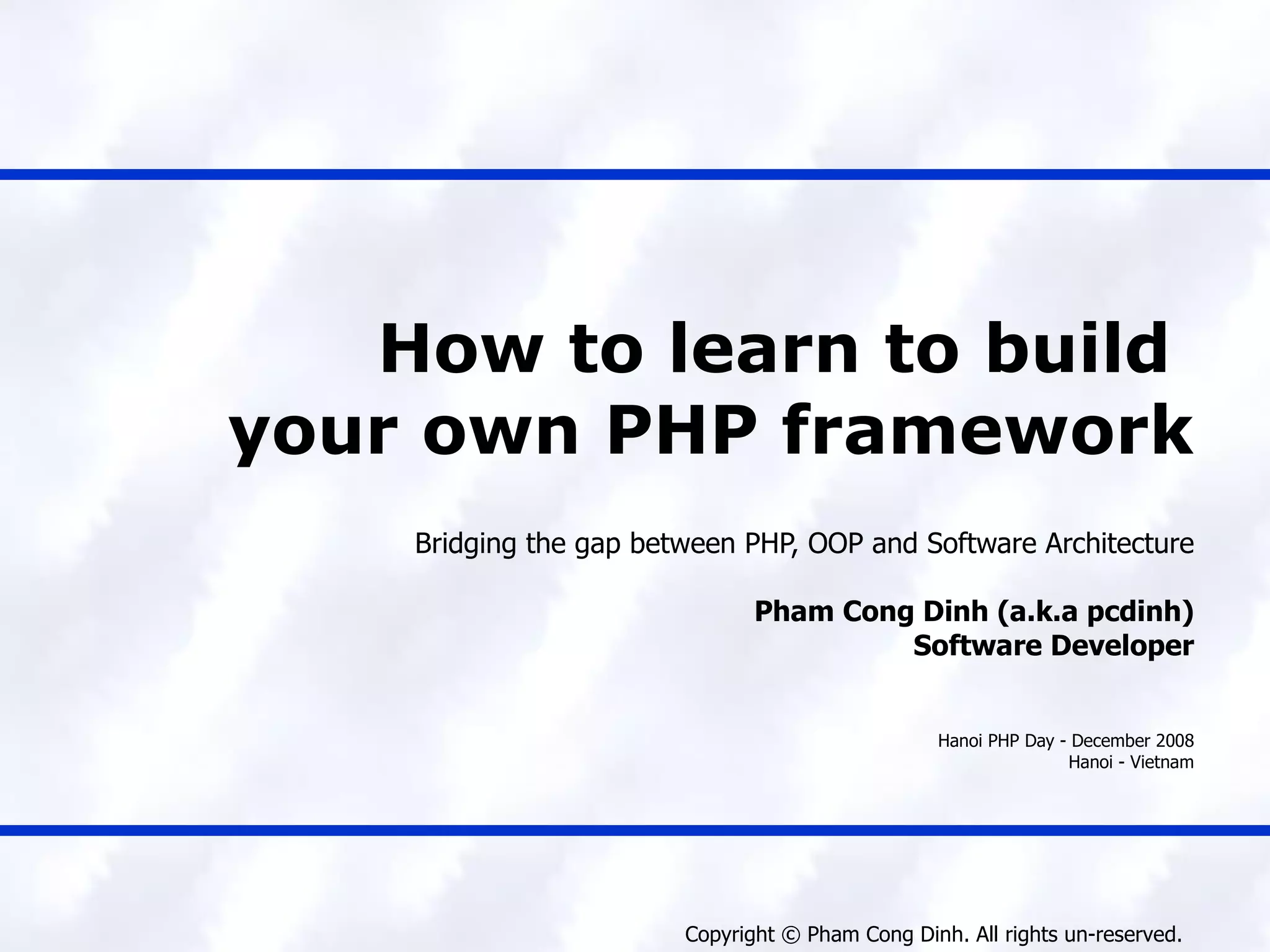 How to learn to build your own PHP framework

Bridging the gap between PHP, OOP and Software Architecture

Pham Cong Dinh (a.k.a pcdinh)
Software Developer

Hanoi PHP Day - December 2008
Hanoi - Vietnam

Copyright © Pham Cong Dinh. All rights un-reserved.